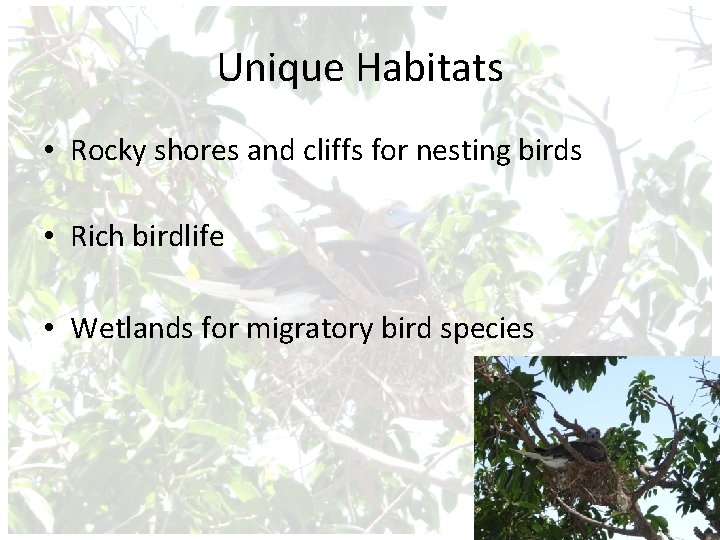 Unique Habitats

• Rocky shores and cliffs for nesting birds

• Rich birdlife

• Wetlands for migratory bird species